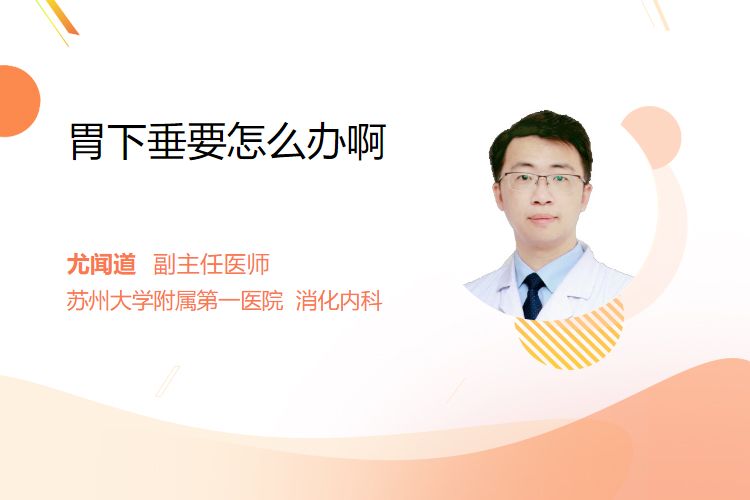 胃下垂要怎么办啊

尤闻道 副主任医师
苏州大学附属第一医院 消化内科